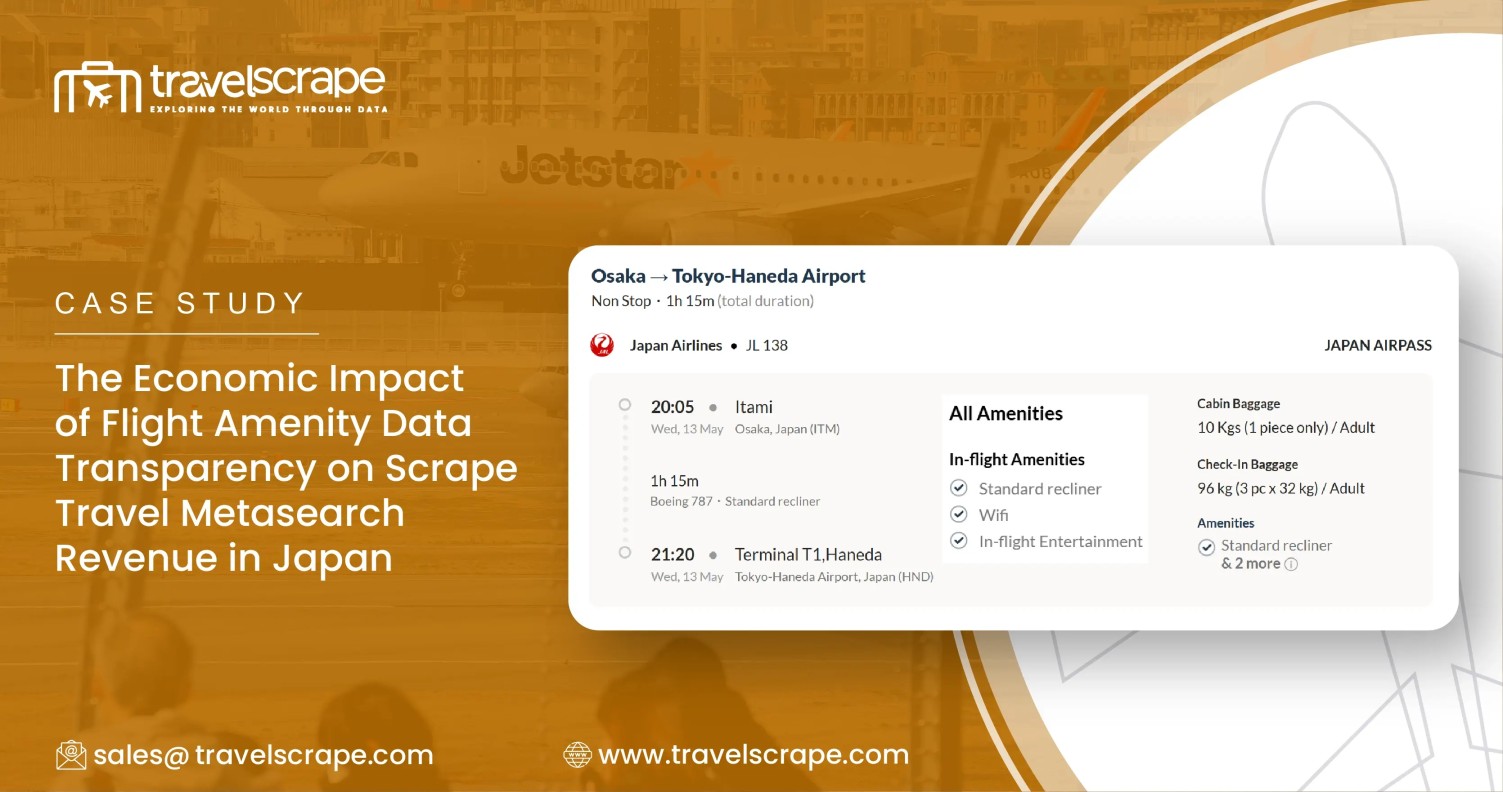 travelscrape
EXPLORING THE WORLD THROUGH DATA

Jetstar

CASE STUDY

The Economic Impact of Flight Amenity Data Transparency on Scrape Travel Metasearch Revenue in Japan

Osaka → Tokyo-Haneda Airport
Non Stop · 1h 15m (total duration)

Japan Airlines • JL 138

JAPAN AIRPASS

20:05 • Itami
Wed, 13 May Osaka, Japan (ITM)

1h 15m
Boeing 787 · Standard recliner

21:20 • Terminal T1,Haneda
Wed, 13 May Tokyo-Haneda Airport, Japan (HND)

All Amenities

In-flight Amenities
Standard recliner
Wifi
In-flight Entertainment

Cabin Baggage
10 Kgs (1 piece only) / Adult

Check-In Baggage
96 kg (3 pc x 32 kg) / Adult

Amenities
Standard recliner
& 2 more

sales@ travelscrape.com

www.travelscrape.com